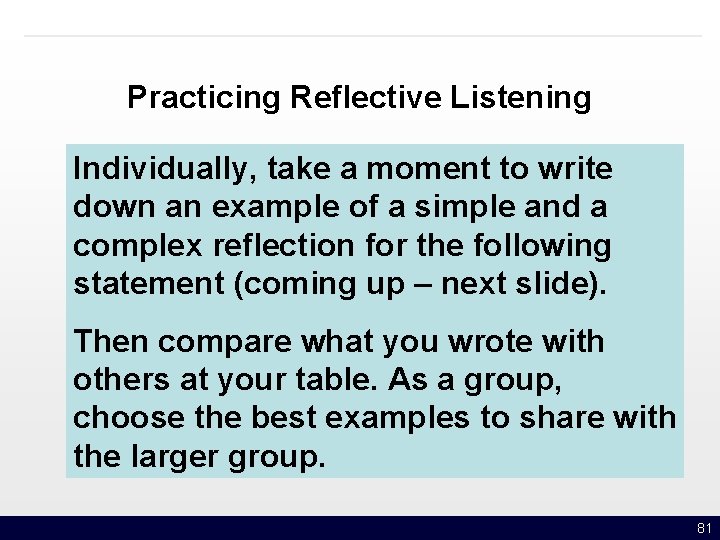 Practicing Reflective Listening

Individually, take a moment to write down an example of a simple and a complex reflection for the following statement (coming up – next slide).

Then compare what you wrote with others at your table. As a group, choose the best examples to share with the larger group.

81